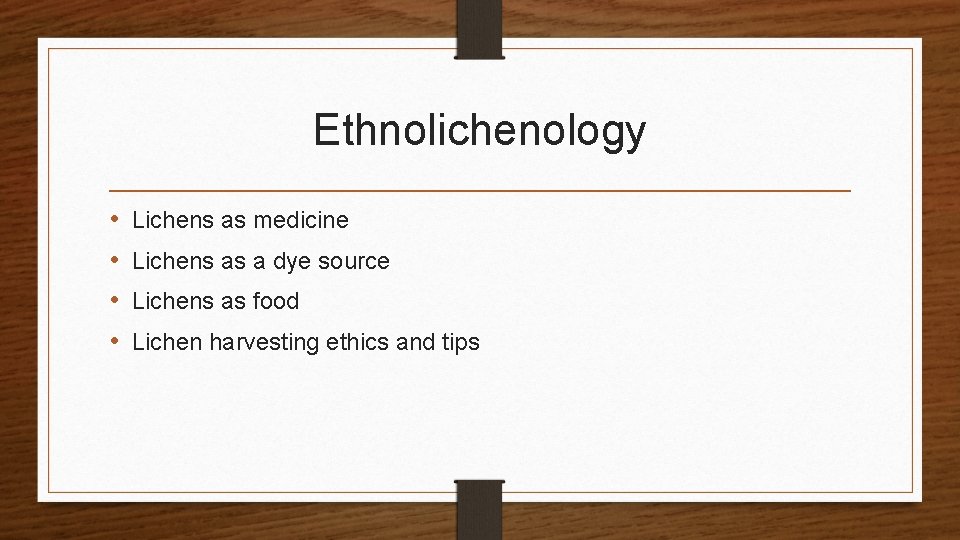 Ethnolichenology

• Lichens as medicine
• Lichens as a dye source
• Lichens as food
• Lichen harvesting ethics and tips